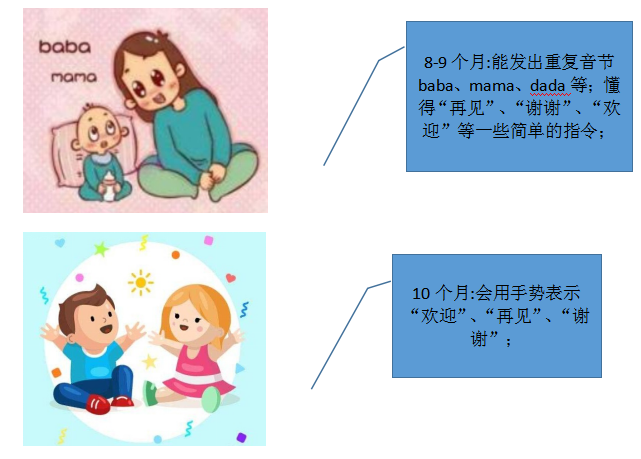 baba
mama

8-9 个月:能发出重复音节 baba、mama、dada 等；懂得“再见”、“谢谢”、“欢迎”等一些简单的指令；

10 个月:会用手势表示“欢迎”、“再见”、“谢谢”；